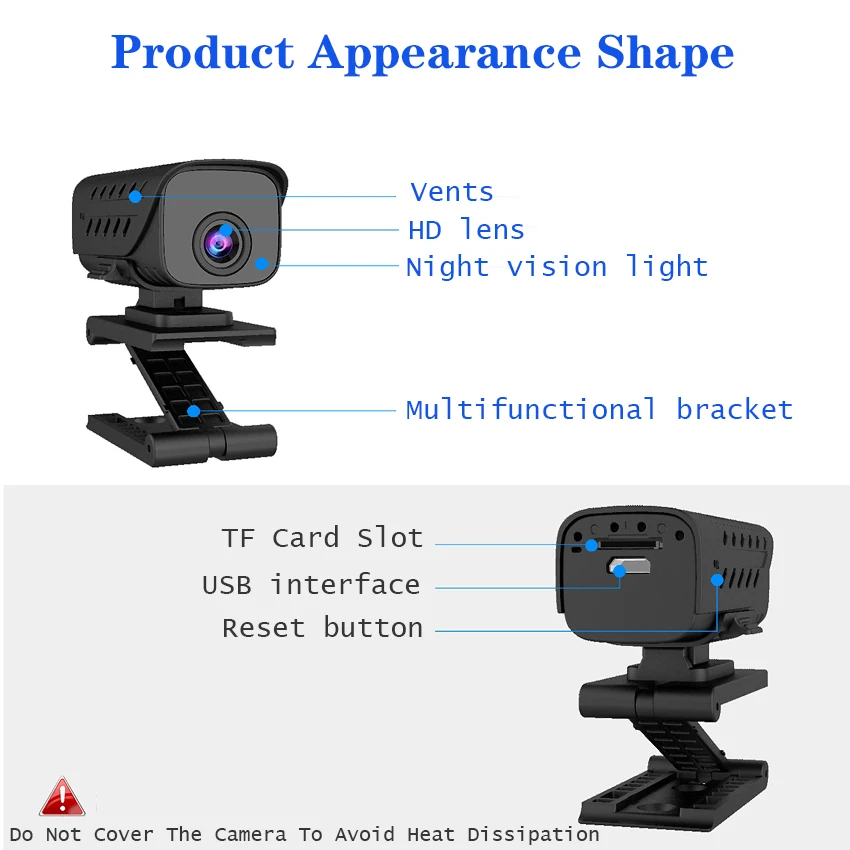 Product Appearance Shape

Vents
HD lens
Night vision light

Multifunctional bracket

TF Card Slot
USB interface
Reset button

Do Not Cover The Camera To Avoid Heat Dissipation